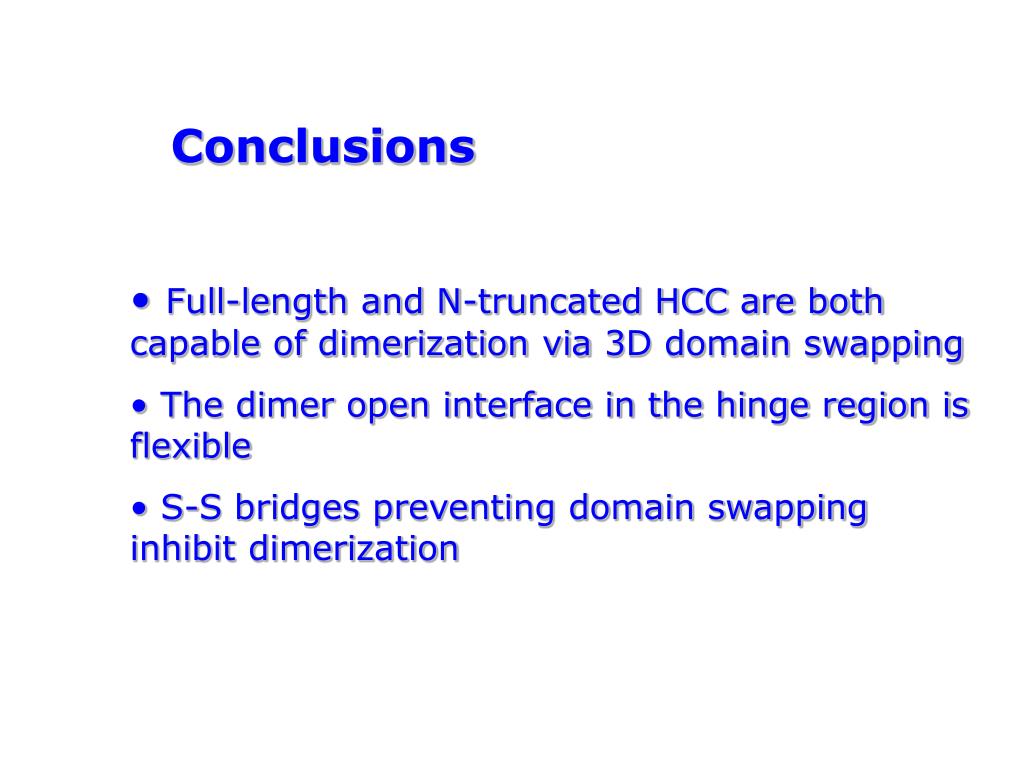 Conclusions

• Full-length and N-truncated HCC are both capable of dimerization via 3D domain swapping

• The dimer open interface in the hinge region is flexible

• S-S bridges preventing domain swapping inhibit dimerization